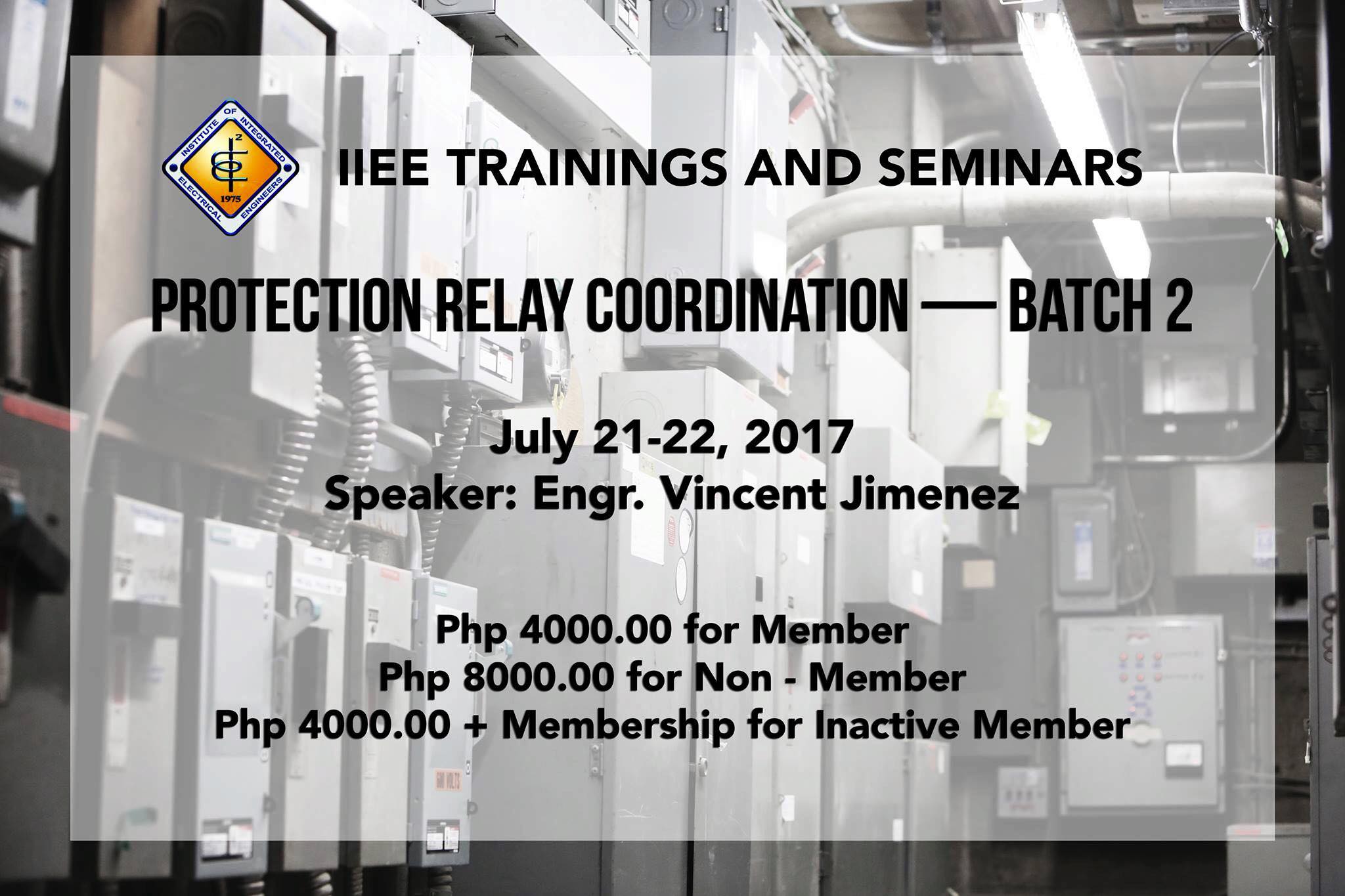 INSTITUTE OF INTEGRATED ELECTRICAL ENGINEERS 1975

IIEE TRAININGS AND SEMINARS

PROTECTION RELAY COORDINATION — BATCH 2

July 21-22, 2017
Speaker: Engr. Vincent Jimenez

Php 4000.00 for Member
Php 8000.00 for Non - Member
Php 4000.00 + Membership for Inactive Member